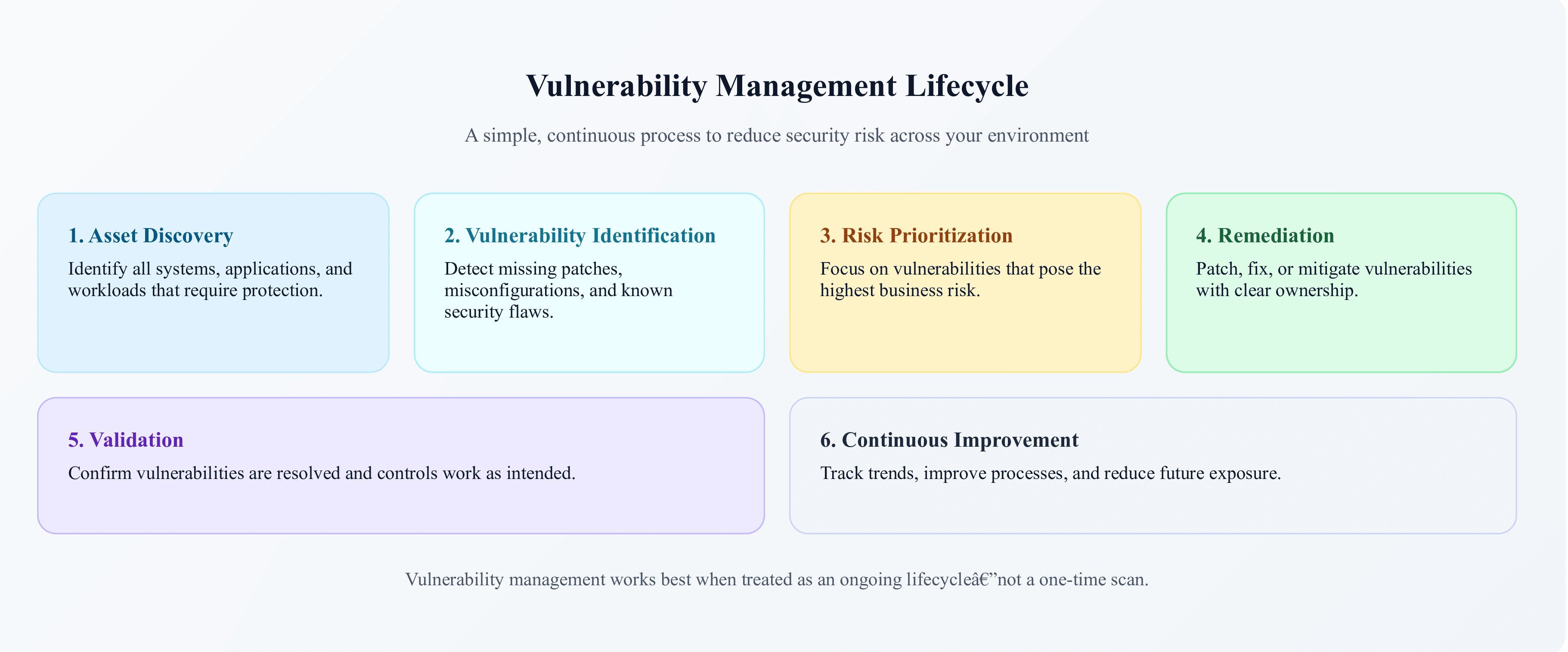 Vulnerability Management Lifecycle

A simple, continuous process to reduce security risk across your environment

1. Asset Discovery
Identify all systems, applications, and workloads that require protection.

2. Vulnerability Identification
Detect missing patches, misconfigurations, and known security flaws.

3. Risk Prioritization
Focus on vulnerabilities that pose the highest business risk.

4. Remediation
Patch, fix, or mitigate vulnerabilities with clear ownership.

5. Validation
Confirm vulnerabilities are resolved and controls work as intended.

6. Continuous Improvement
Track trends, improve processes, and reduce future exposure.

Vulnerability management works best when treated as an ongoing lifecycleâ€”not a one-time scan.